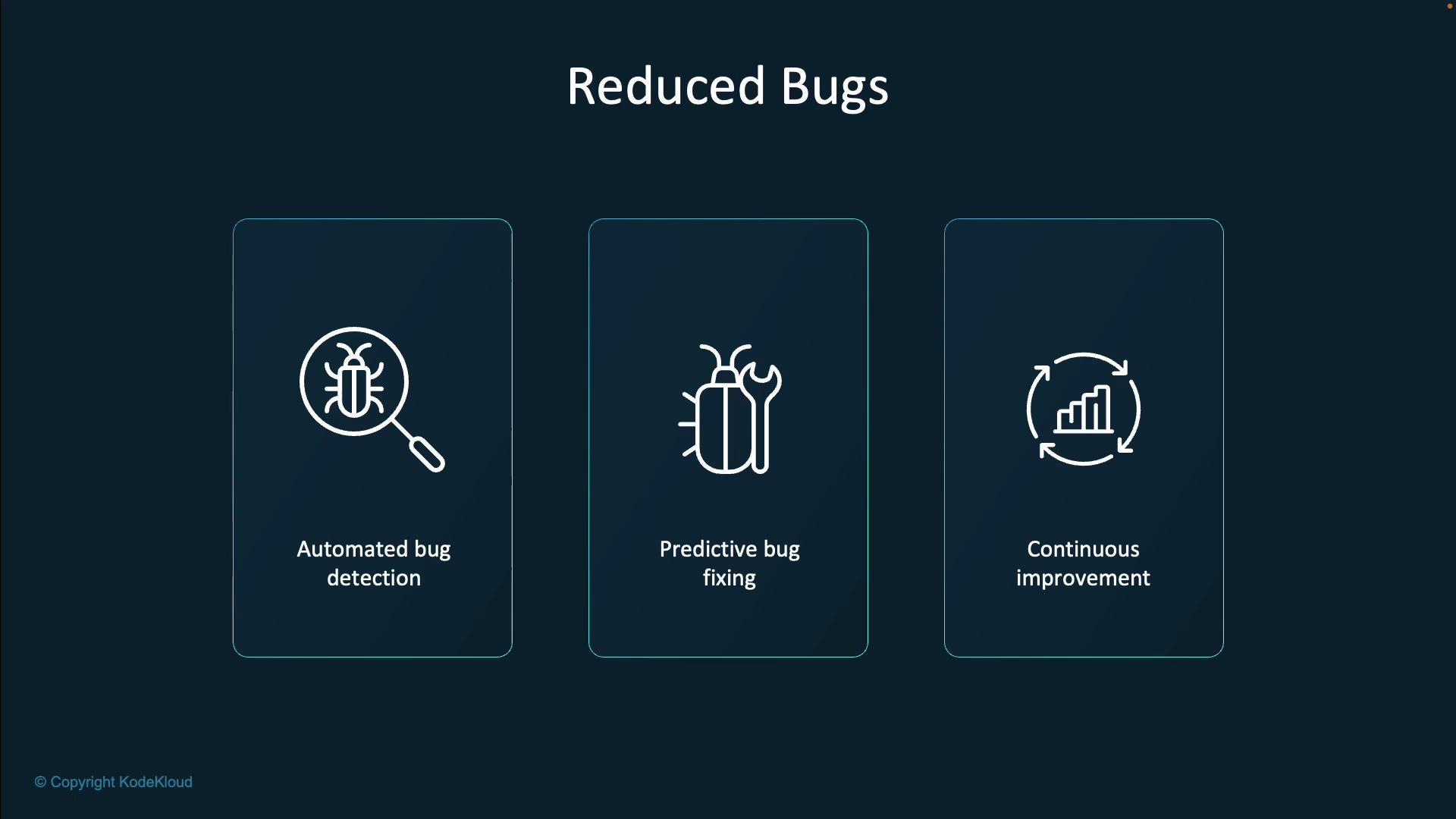 Reduced Bugs

Automated bug detection

Predictive bug fixing

Continuous improvement

© Copyright KodeKloud